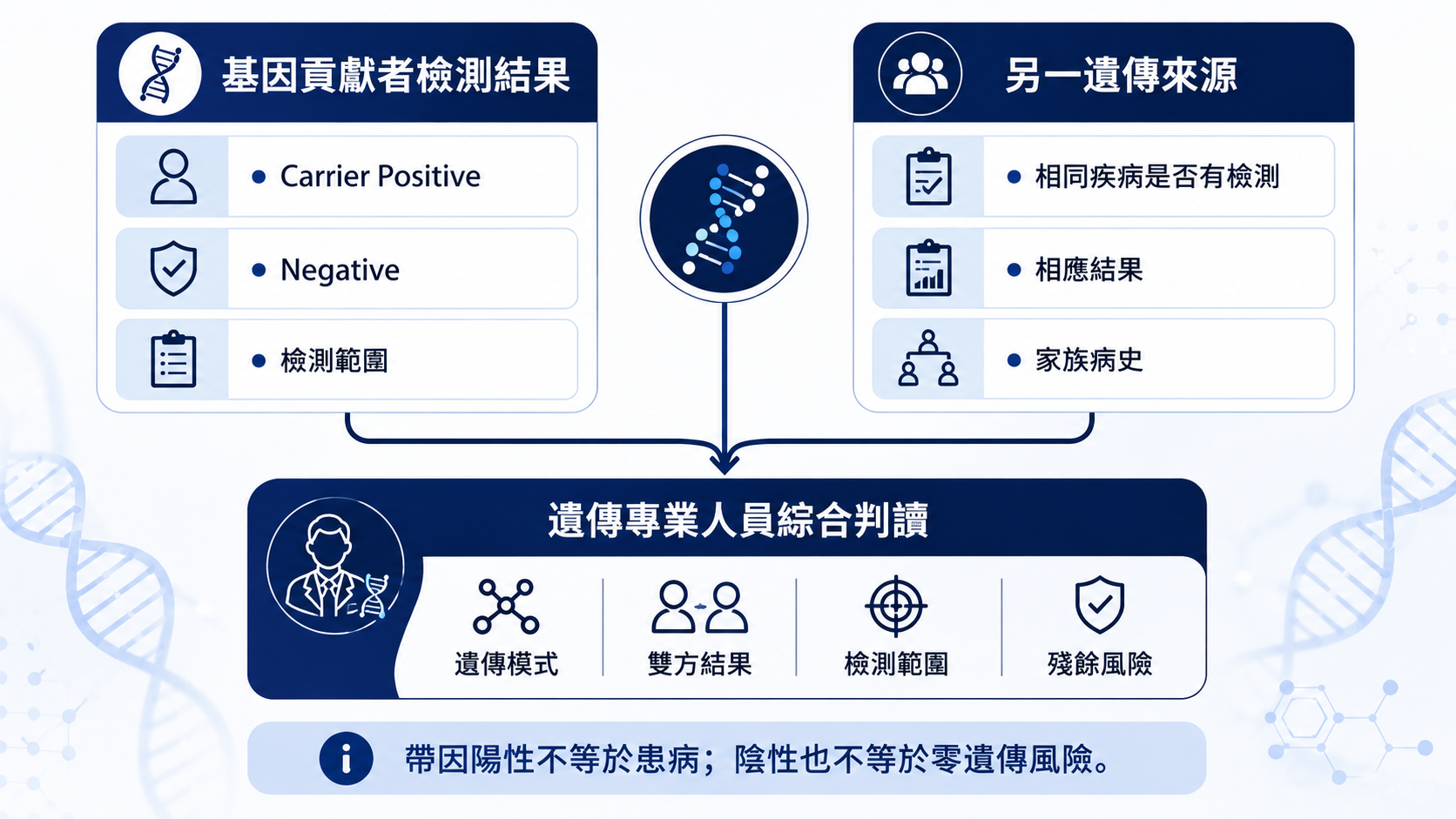 基因貢獻者檢測結果

• Carrier Positive
• Negative
• 檢測範圍

另一遺傳來源

• 相同疾病是否有檢測
• 相應結果
• 家族病史

遺傳專業人員綜合判讀

遺傳模式
雙方結果
檢測範圍
殘餘風險

帶因陽性不等於患病；陰性也不等於零遺傳風險。